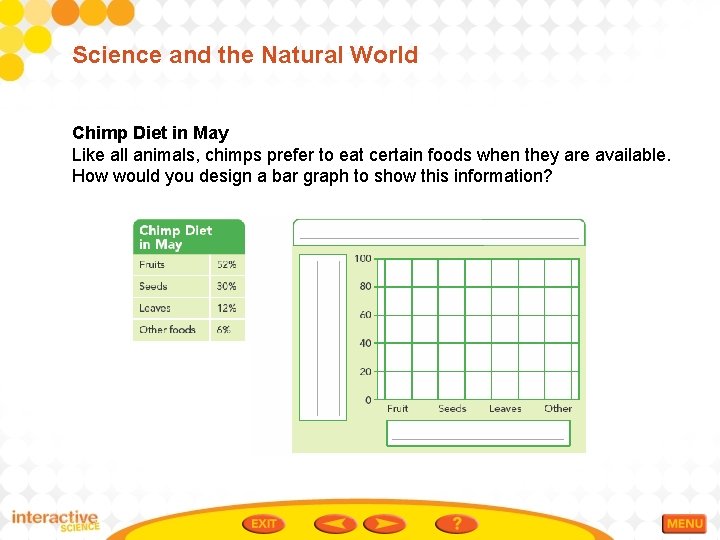 Science and the Natural World

**Chimp Diet in May**
Like all animals, chimps prefer to eat certain foods when they are available. How would you design a bar graph to show this information?

| Chimp Diet in May | |
|---|---|
| Fruits | 52% |
| Seeds | 30% |
| Leaves | 12% |
| Other foods | 6% |

100
80
60
40
20
0
Fruit Seeds Leaves Other

interactive SCIENCE

EXIT

?

MENU